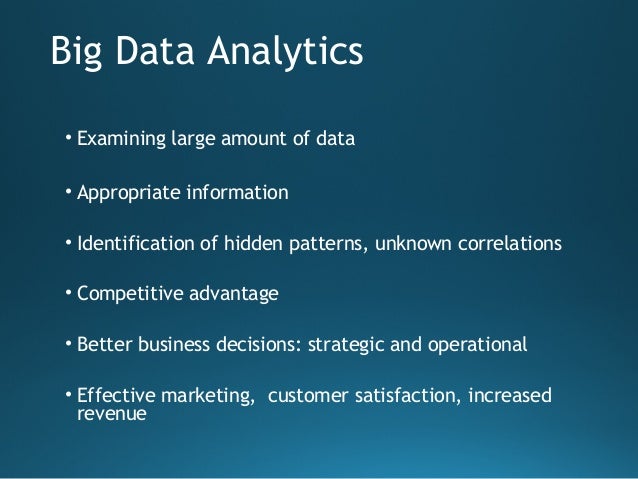 Big Data Analytics

• Examining large amount of data

• Appropriate information

• Identification of hidden patterns, unknown correlations

• Competitive advantage

• Better business decisions: strategic and operational

• Effective marketing, customer satisfaction, increased revenue